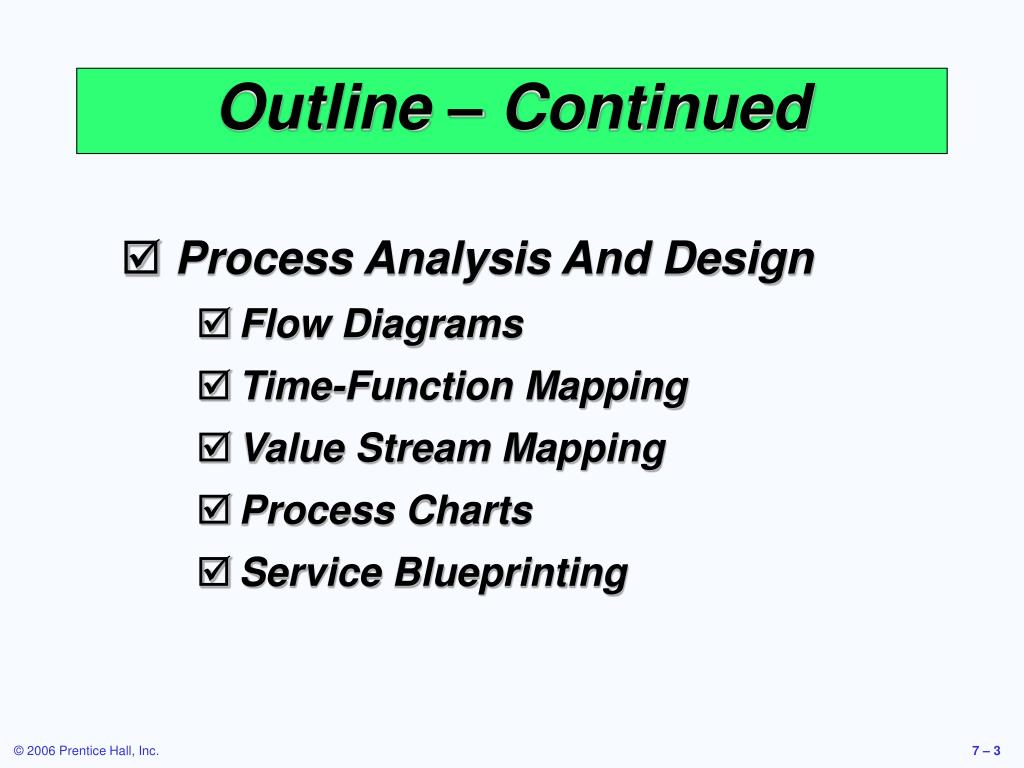 Outline – Continued

☑ Process Analysis And Design

☑ Flow Diagrams

☑ Time-Function Mapping

☑ Value Stream Mapping

☑ Process Charts

☑ Service Blueprinting

© 2006 Prentice Hall, Inc.

7 – 3